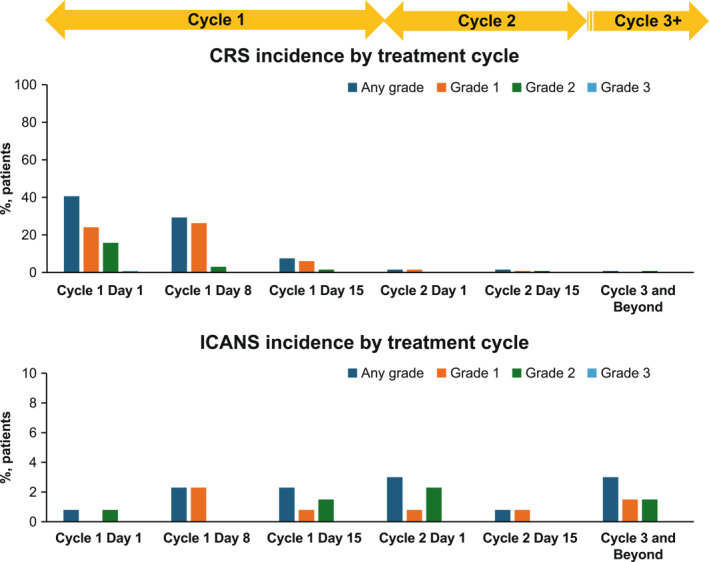 Cycle 1
Cycle 2
Cycle 3+

CRS incidence by treatment cycle

Any grade
Grade 1
Grade 2
Grade 3

%, patients

100
80
60
40
20
0

Cycle 1 Day 1
Cycle 1 Day 8
Cycle 1 Day 15
Cycle 2 Day 1
Cycle 2 Day 15
Cycle 3 and Beyond

ICANS incidence by treatment cycle

Any grade
Grade 1
Grade 2
Grade 3

%, patients

10
8
6
4
2
0

Cycle 1 Day 1
Cycle 1 Day 8
Cycle 1 Day 15
Cycle 2 Day 1
Cycle 2 Day 15
Cycle 3 and Beyond